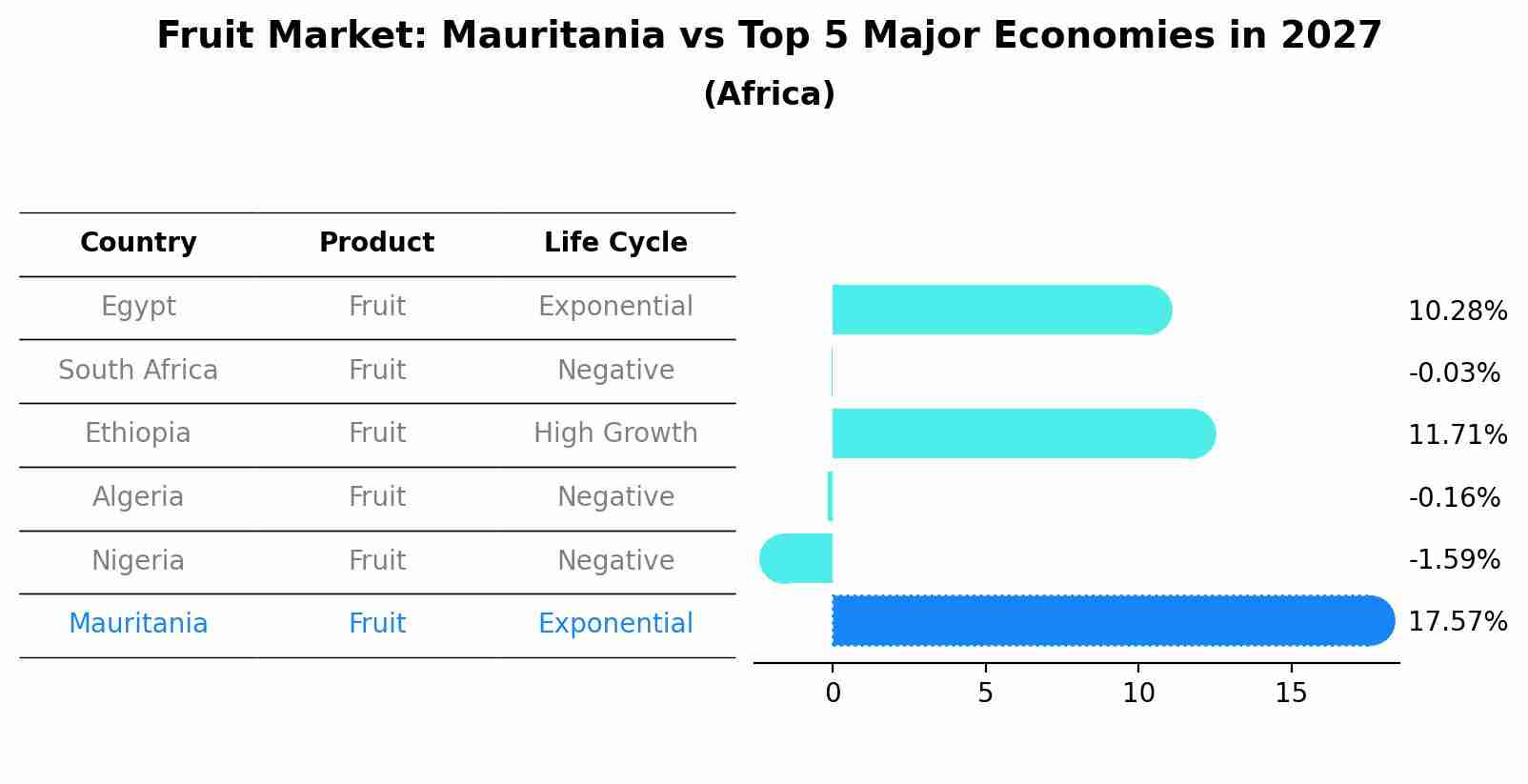 Fruit Market: Mauritania vs Top 5 Major Economies in 2027
(Africa)

| Country | Product | Life Cycle |
|---|---|---|
| Egypt | Fruit | Exponential |
| South Africa | Fruit | Negative |
| Ethiopia | Fruit | High Growth |
| Algeria | Fruit | Negative |
| Nigeria | Fruit | Negative |
| Mauritania | Fruit | Exponential |

10.28%
-0.03%
11.71%
-0.16%
-1.59%
17.57%

0
5
10
15